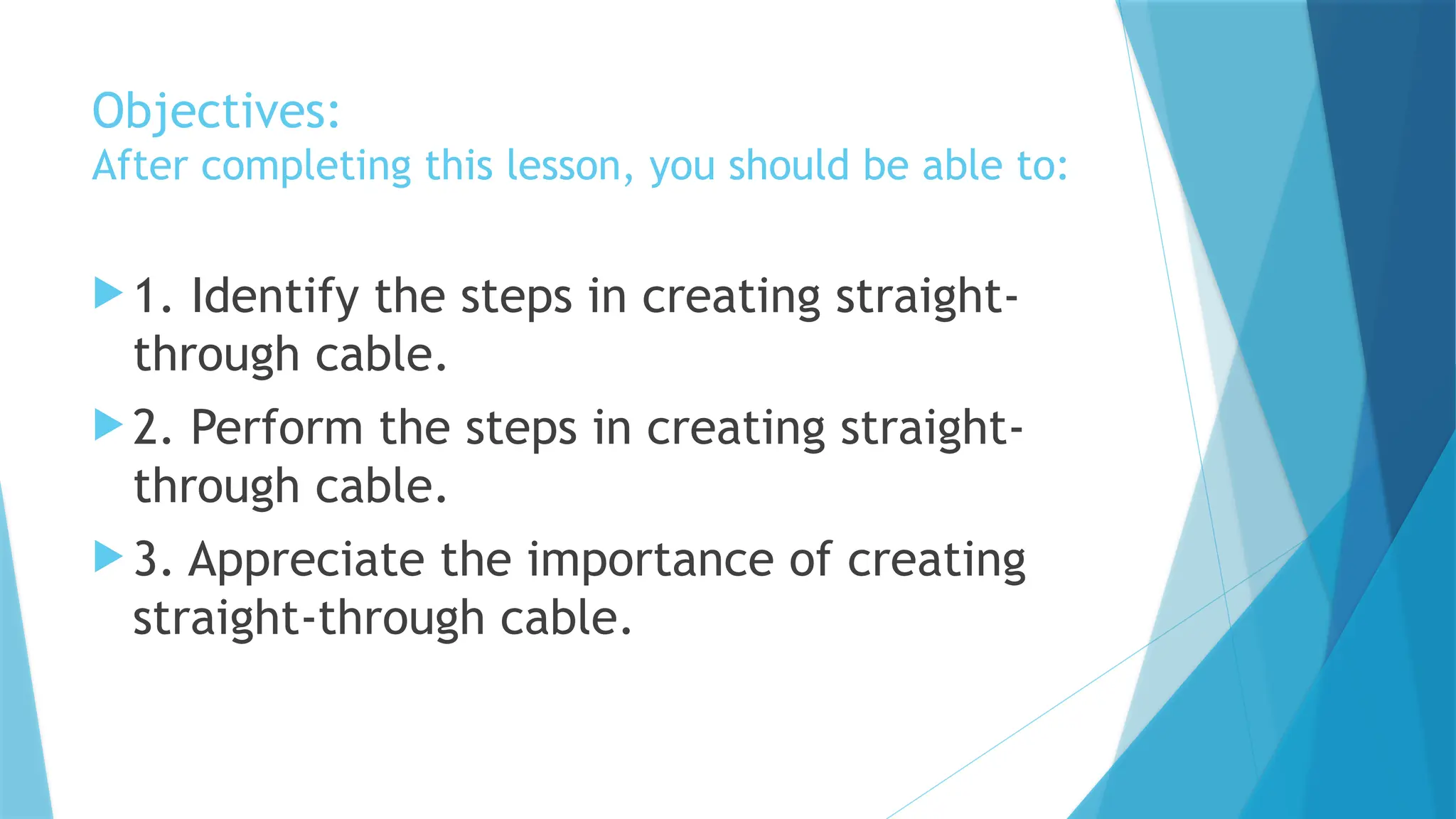 Objectives:
After completing this lesson, you should be able to:

1. Identify the steps in creating straight-through cable.

2. Perform the steps in creating straight-through cable.

3. Appreciate the importance of creating straight-through cable.